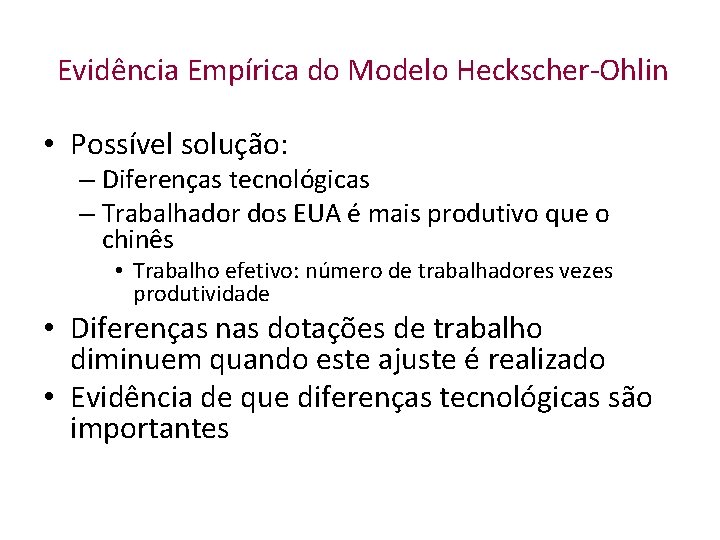 Evidência Empírica do Modelo Heckscher-Ohlin

• Possível solução:
– Diferenças tecnológicas
– Trabalhador dos EUA é mais produtivo que o chinês
• Trabalho efetivo: número de trabalhadores vezes produtividade
• Diferenças nas dotações de trabalho diminuem quando este ajuste é realizado
• Evidência de que diferenças tecnológicas são importantes